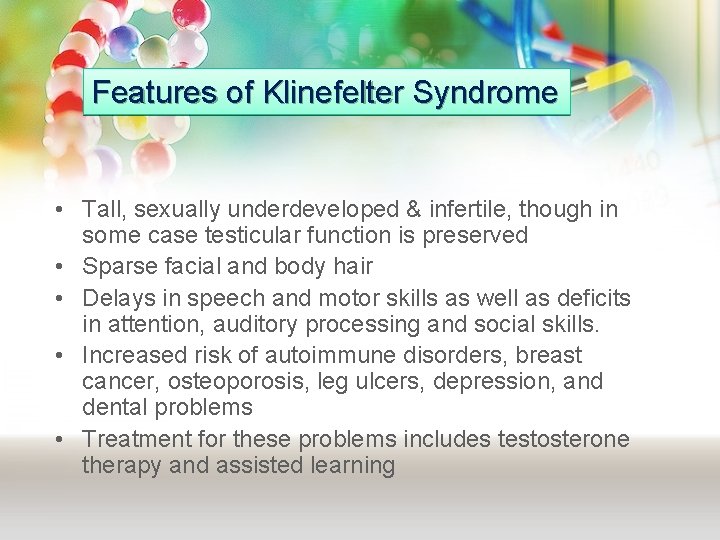 Features of Klinefelter Syndrome

• Tall, sexually underdeveloped & infertile, though in some case testicular function is preserved
• Sparse facial and body hair
• Delays in speech and motor skills as well as deficits in attention, auditory processing and social skills.
• Increased risk of autoimmune disorders, breast cancer, osteoporosis, leg ulcers, depression, and dental problems
• Treatment for these problems includes testosterone therapy and assisted learning